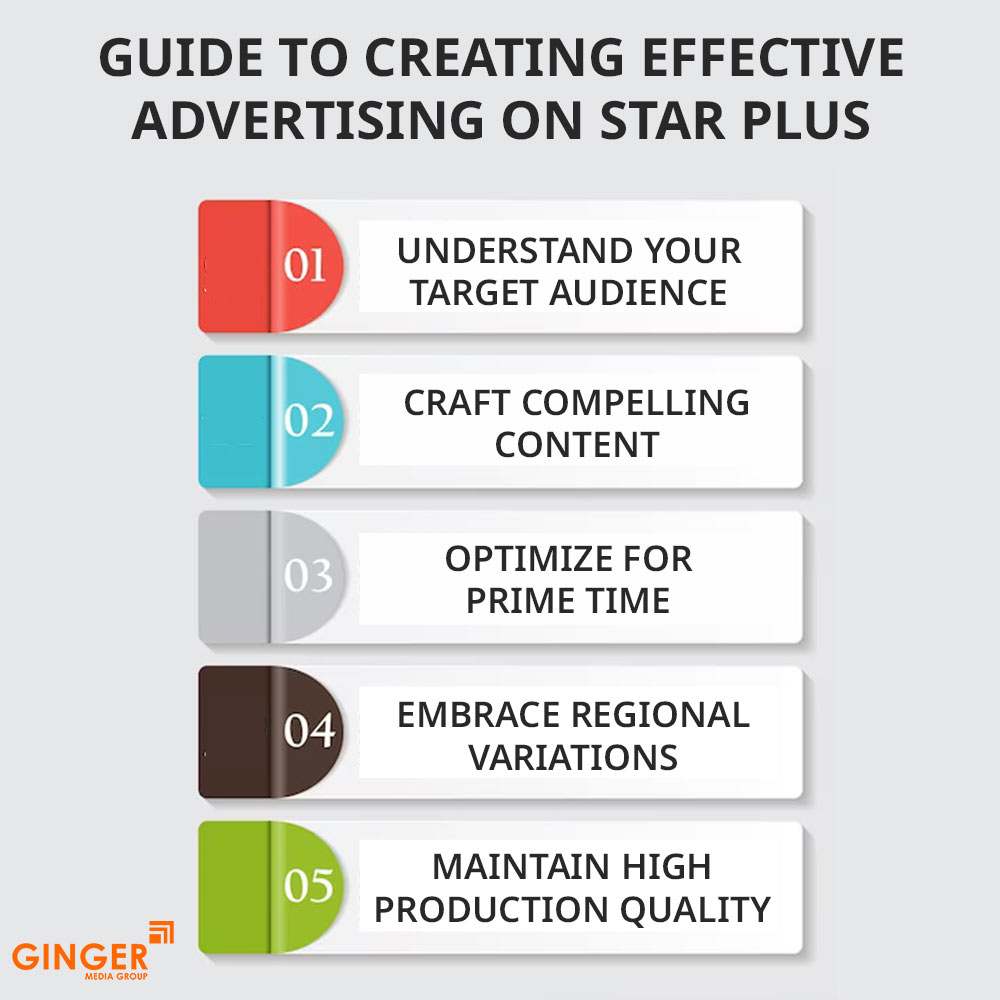 GUIDE TO CREATING EFFECTIVE ADVERTISING ON STAR PLUS

01 UNDERSTAND YOUR TARGET AUDIENCE

02 CRAFT COMPELLING CONTENT

03 OPTIMIZE FOR PRIME TIME

04 EMBRACE REGIONAL VARIATIONS

05 MAINTAIN HIGH PRODUCTION QUALITY

GINGER MEDIA GROUP